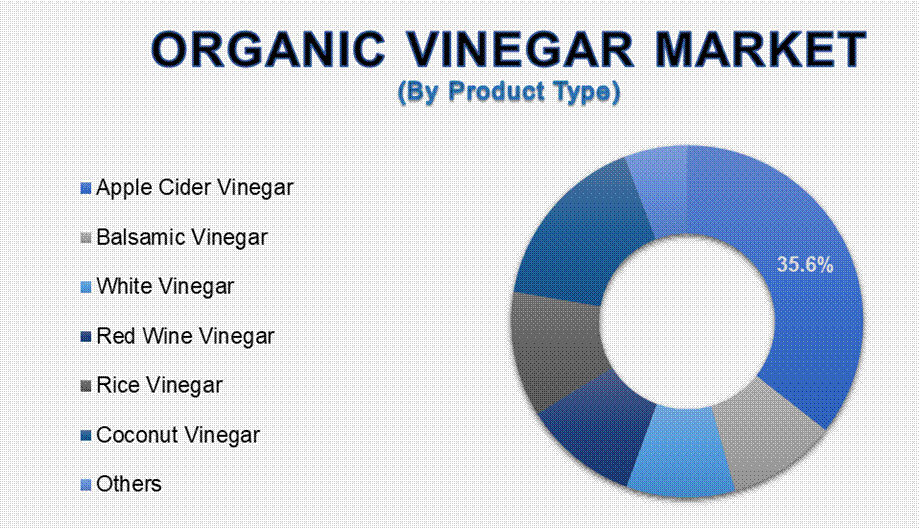 ORGANIC VINEGAR MARKET
(By Product Type)

Apple Cider Vinegar
Balsamic Vinegar
White Vinegar
Red Wine Vinegar
Rice Vinegar
Coconut Vinegar
Others

35.6%